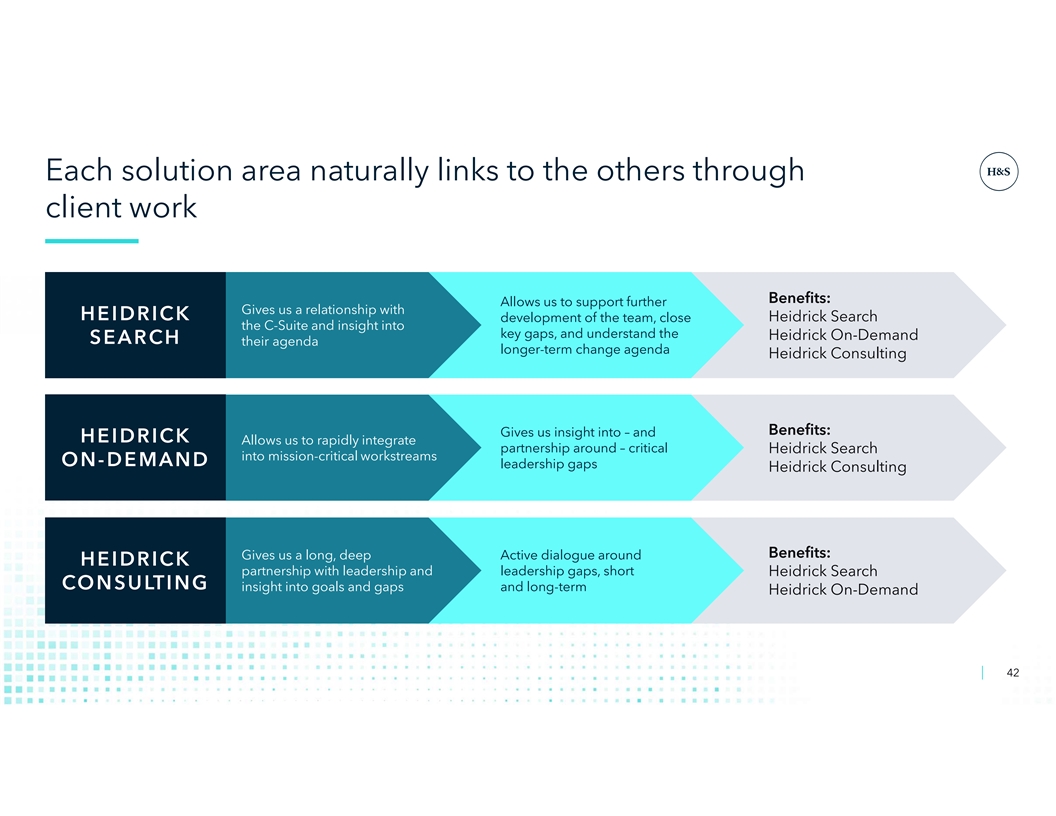 Each solution area naturally links to the others through client work

H&S

HEIDRICK SEARCH

Gives us a relationship with the C-Suite and insight into their agenda

Allows us to support further development of the team, close key gaps, and understand the longer-term change agenda

Benefits:
Heidrick Search
Heidrick On-Demand
Heidrick Consulting

HEIDRICK ON-DEMAND

Allows us to rapidly integrate into mission-critical workstreams

Gives us insight into – and partnership around – critical leadership gaps

Benefits:
Heidrick Search
Heidrick Consulting

HEIDRICK CONSULTING

Gives us a long, deep partnership with leadership and insight into goals and gaps

Active dialogue around leadership gaps, short and long-term

Benefits:
Heidrick Search
Heidrick On-Demand

42